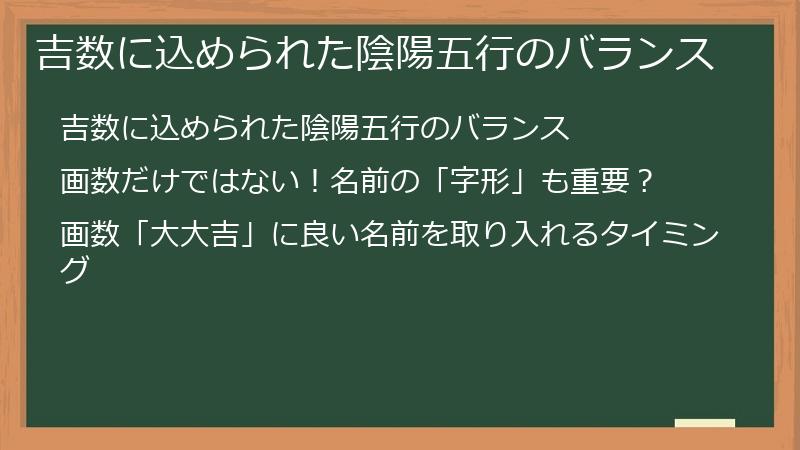 吉数に込められた陰陽五行のバランス

吉数に込められた陰陽五行のバランス

画数だけではない！名前の「字形」も重要？

画数「大大吉」に良い名前を取り入れるタイミング